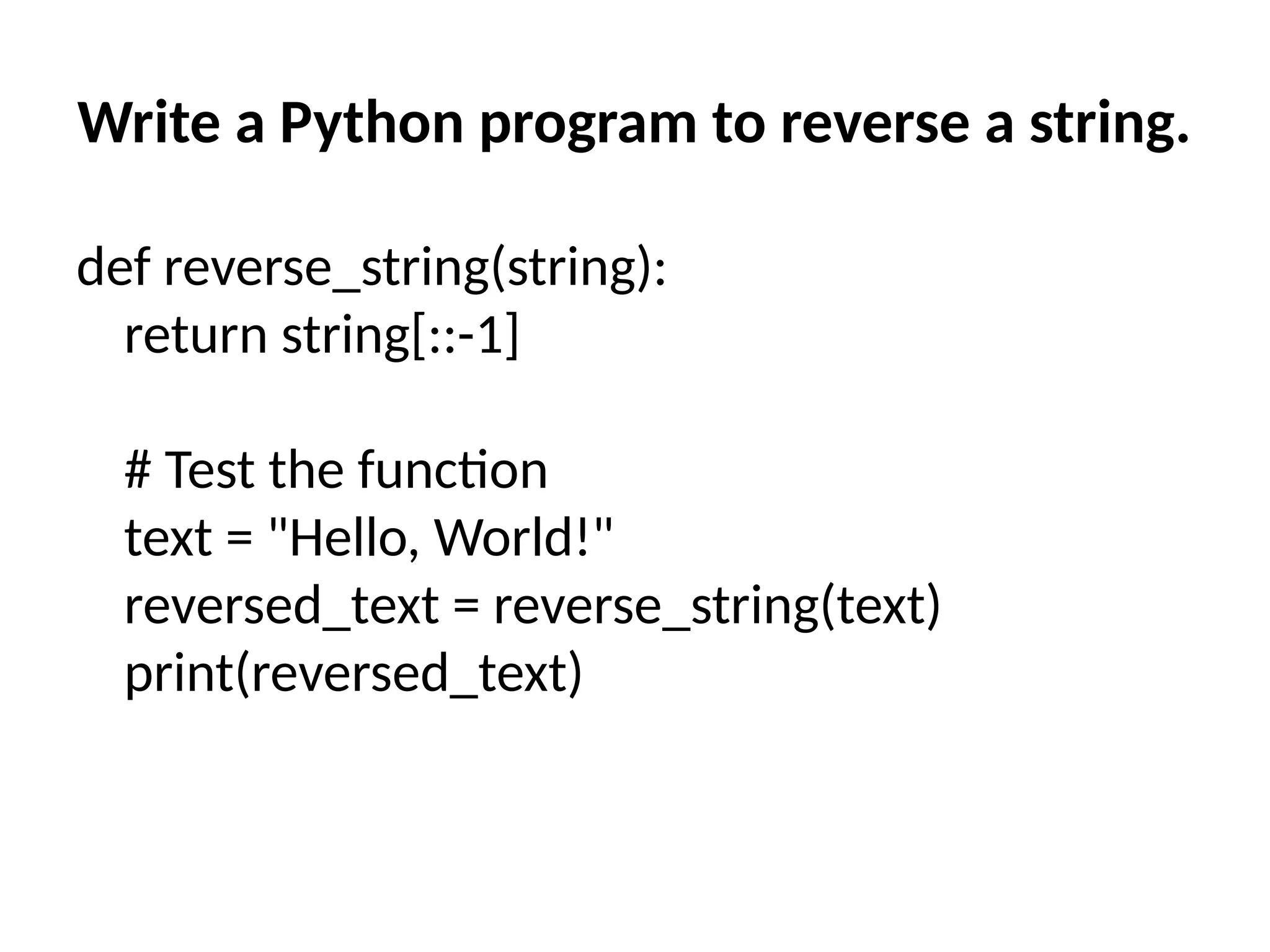 Write a Python program to reverse a string.

def reverse_string(string):
    return string[::-1]

    # Test the function
    text = "Hello, World!"
    reversed_text = reverse_string(text)
    print(reversed_text)